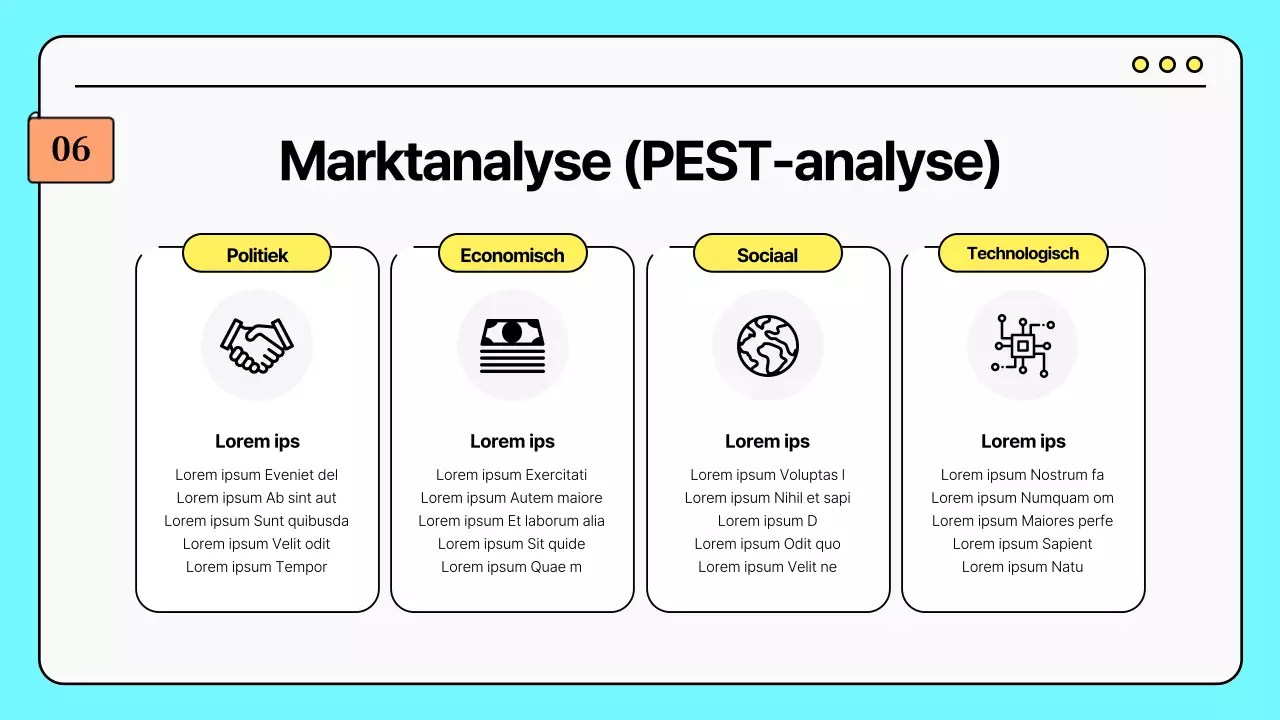 06

Marktanalyse (PEST-analyse)

Politiek

Lorem ips

Lorem ipsum Eveniet del
Lorem ipsum Ab sint aut
Lorem ipsum Sunt quibusda
Lorem ipsum Velit odit
Lorem ipsum Tempor

Economisch

Lorem ips

Lorem ipsum Exercitati
Lorem ipsum Autem maiore
Lorem ipsum Et laborum alia
Lorem ipsum Sit quide
Lorem ipsum Quae m

Sociaal

Lorem ips

Lorem ipsum Voluptas l
Lorem ipsum Nihil et sapi
Lorem ipsum D
Lorem ipsum Odit quo
Lorem ipsum Velit ne

Technologisch

Lorem ips

Lorem ipsum Nostrum fa
Lorem ipsum Numquam om
Lorem ipsum Maiores perfe
Lorem ipsum Sapient
Lorem ipsum Natu